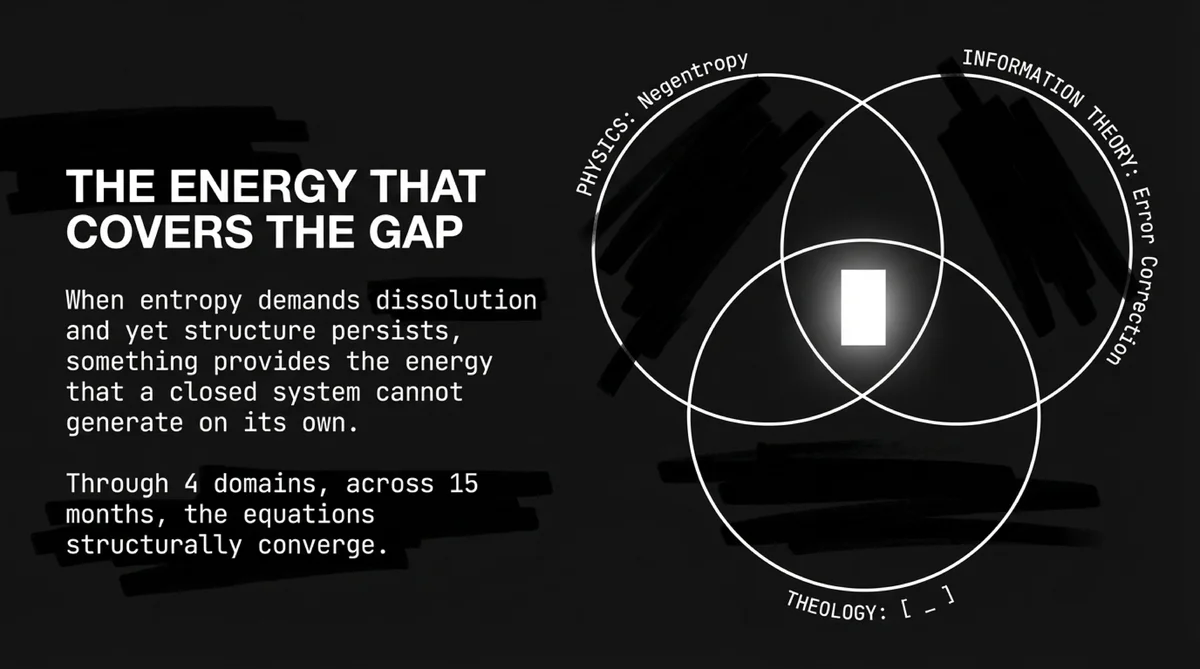 THE ENERGY THAT COVERS THE GAP

When entropy demands dissolution and yet structure persists, something provides the energy that a closed system cannot generate on its own.

Through 4 domains, across 15 months, the equations structurally converge.

PHYSICS: Negentropy

INFORMATION THEORY: Error Correction

THEOLOGY: [ _ ]